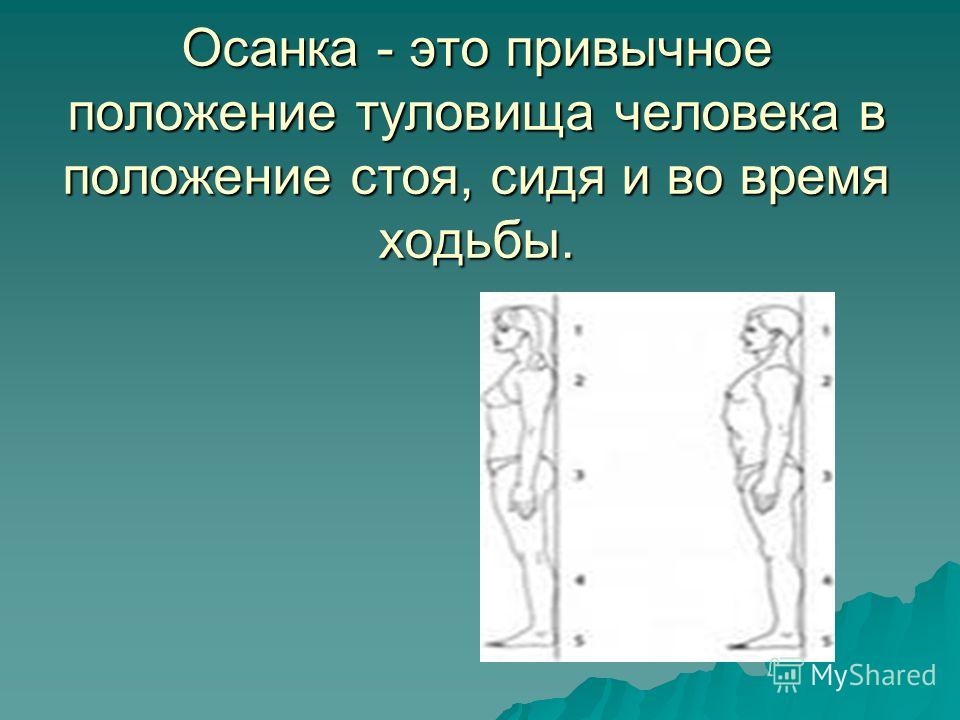 Осанка - это привычное положение туловища человека в положение стоя, сидя и во время ходьбы.

1
2
3
4
5

1
2
3
4
5

MyShared